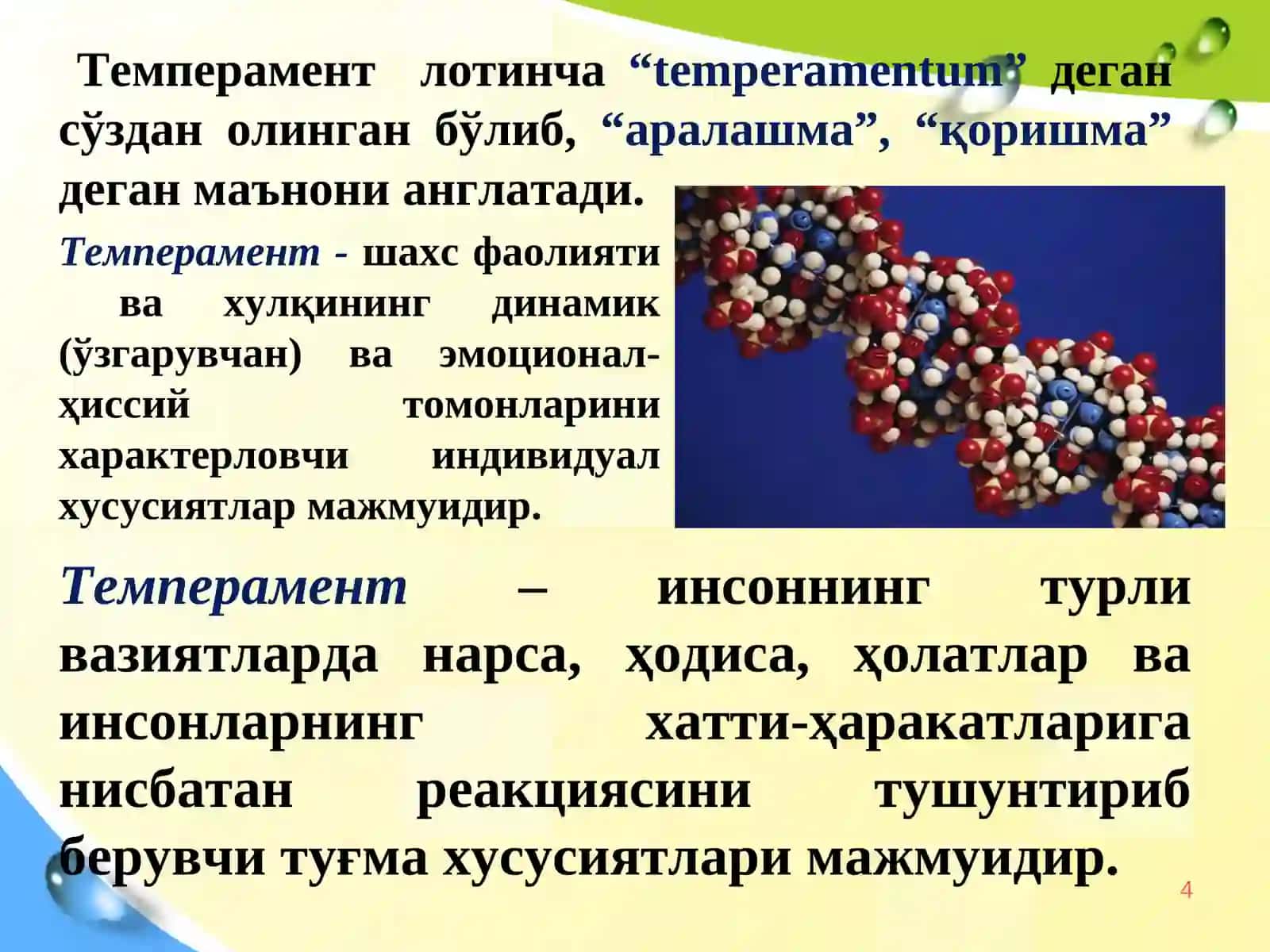 Темперамент лотинча “temperamentum” деган сўздан олинган бўлиб, “аралашма”, “қоришма” деган маънони англатади.

Темперамент - шахс фаолияти ва хулқининг динамик (ўзгарувчан) ва эмоционал-ҳиссий томонларини характерловчи индивидуал хусусиятлар мажмуидир.

Темперамент – инсоннинг турли вазиятларда нарса, ҳодиса, ҳолатлар ва инсонларнинг хатти-ҳаракатларига нисбатан реакциясини тушунтириб берувчи туғма хусусиятлари мажмуидир.

4